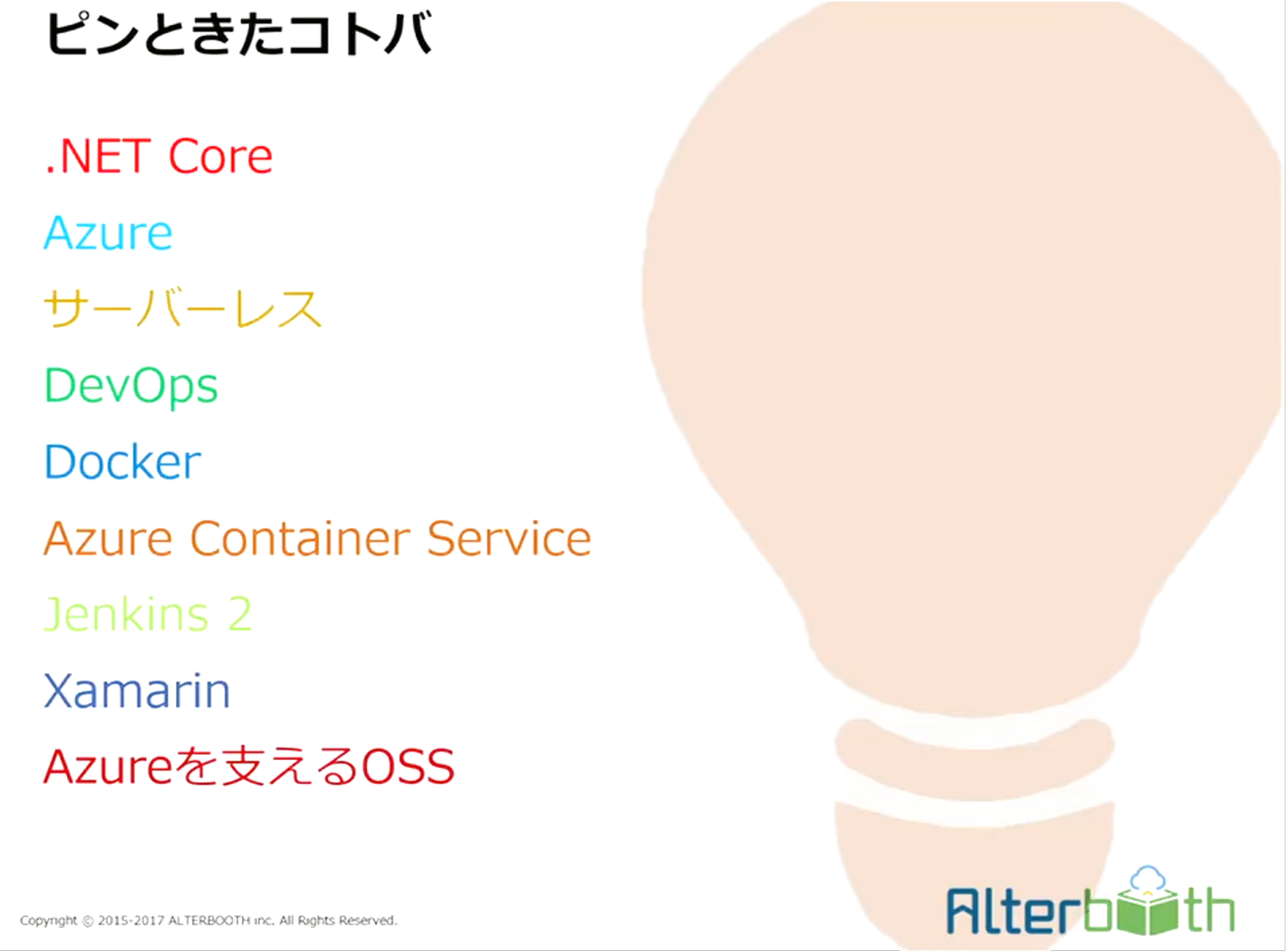 ピンときたコトバ

.NET Core

Azure

サーバーレス

DevOps

Docker

Azure Container Service

Jenkins 2

Xamarin

Azureを支えるOSS

Copyright © 2015-2017 ALTERBOOTH inc. All Rights Reserved.

Alterbooth